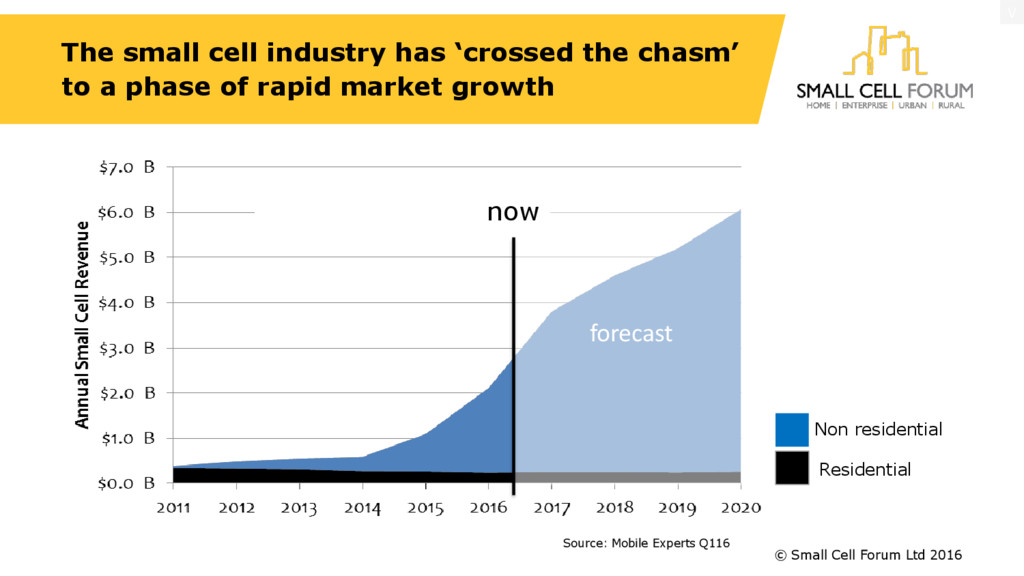 The small cell industry has ‘crossed the chasm’ to a phase of rapid market growth

SMALL CELL FORUM
HOME | ENTERPRISE | URBAN | RURAL

Annual Small Cell Revenue

$7.0 B
$6.0 B
$5.0 B
$4.0 B
$3.0 B
$2.0 B
$1.0 B
$0.0 B

now

forecast

2011 2012 2013 2014 2015 2016 2017 2018 2019 2020

Non residential
Residential

Source: Mobile Experts Q116

© Small Cell Forum Ltd 2016